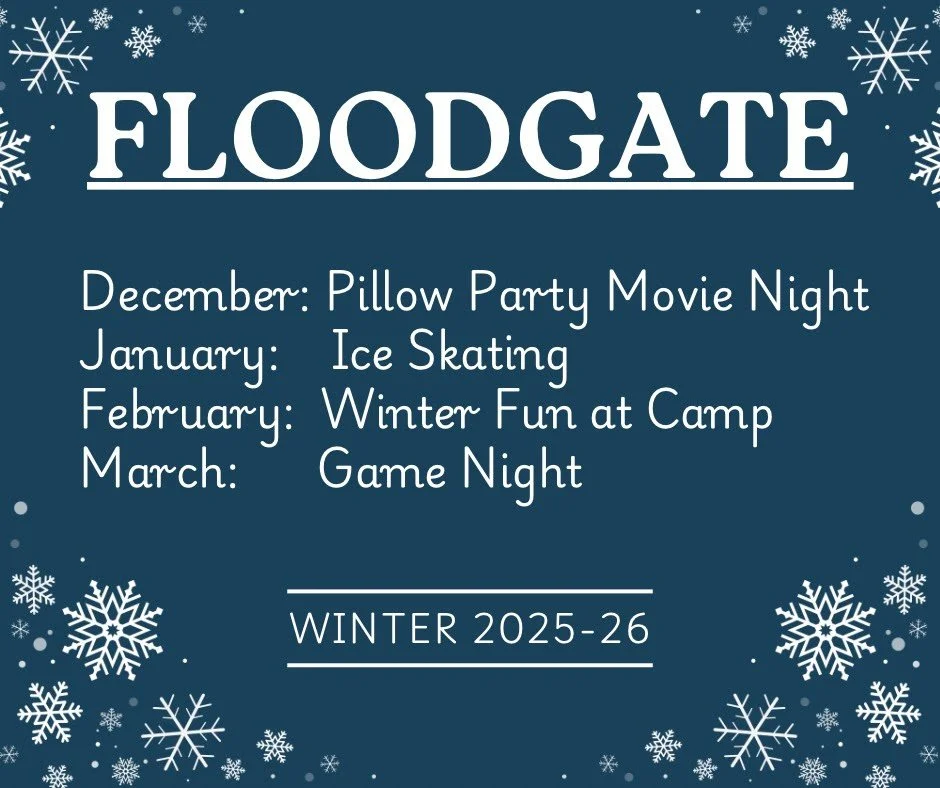 FLOODGATE

December: Pillow Party Movie Night
January: Ice Skating
February: Winter Fun at Camp
March: Game Night

WINTER 2025-26